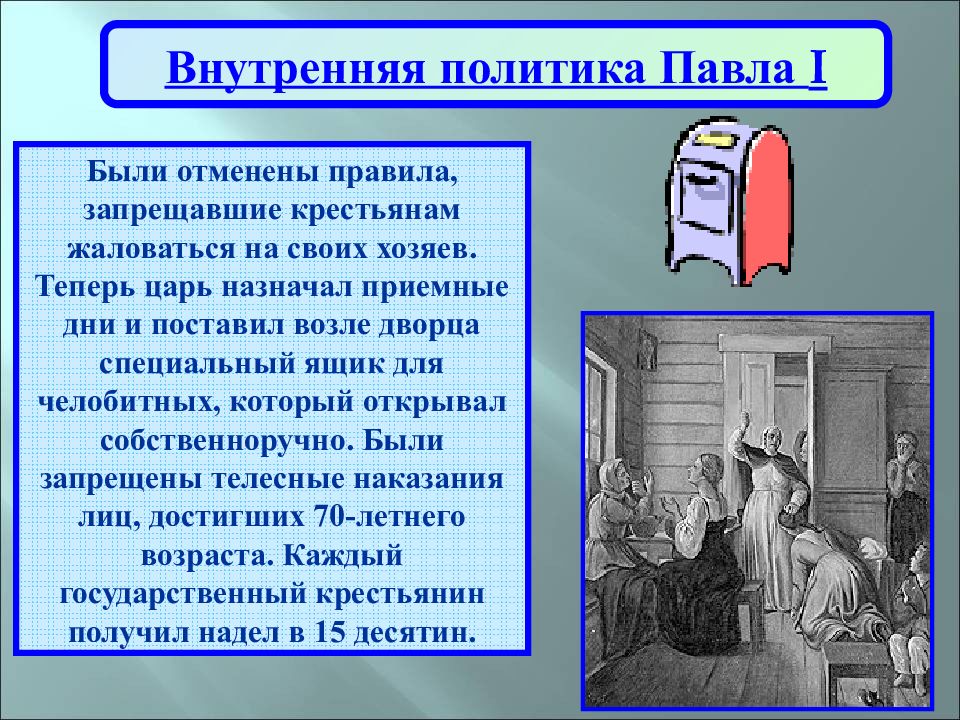 Внутренняя политика Павла I

Были отменены правила, запрещавшие крестьянам жаловаться на своих хозяев. Теперь царь назначал приемные дни и поставил возле дворца специальный ящик для челобитных, который открывал собственноручно. Были запрещены телесные наказания лиц, достигших 70-летнего возраста. Каждый государственный крестьянин получил надел в 15 десятин.